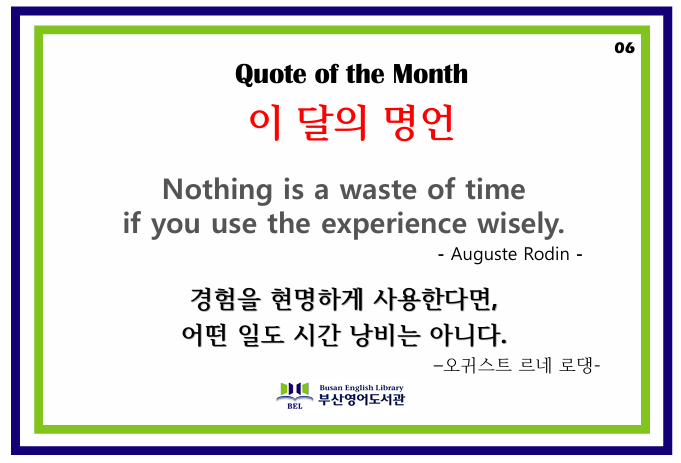 06

Quote of the Month

이 달의 명언

Nothing is a waste of time if you use the experience wisely.

- Auguste Rodin -

경험을 현명하게 사용한다면, 어떤 일도 시간 낭비는 아니다.

–오귀스트 르네 로댕-

BEL Busan English Library 부산영어도서관